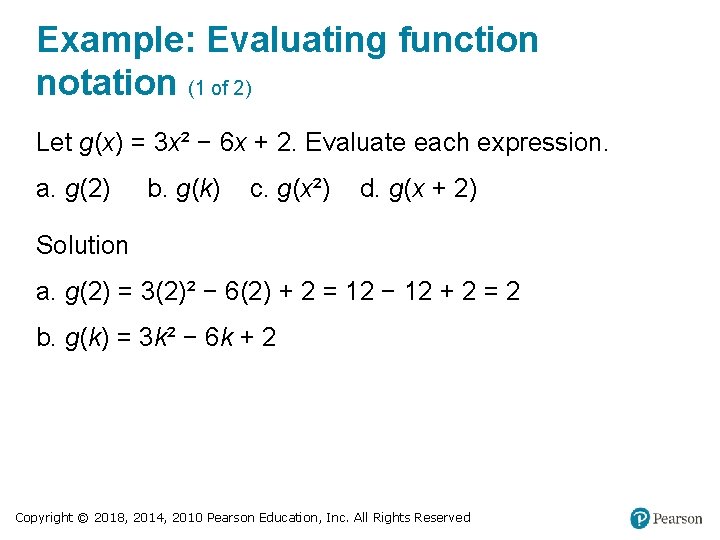 Example: Evaluating function notation (1 of 2)

Let $g(x) = 3x^2 - 6x + 2$. Evaluate each expression.

a. $g(2)$ b. $g(k)$ c. $g(x^2)$ d. $g(x + 2)$

Solution

a. $g(2) = 3(2)^2 - 6(2) + 2 = 12 - 12 + 2 = 2$

b. $g(k) = 3k^2 - 6k + 2$

Copyright © 2018, 2014, 2010 Pearson Education, Inc. All Rights Reserved

Pearson